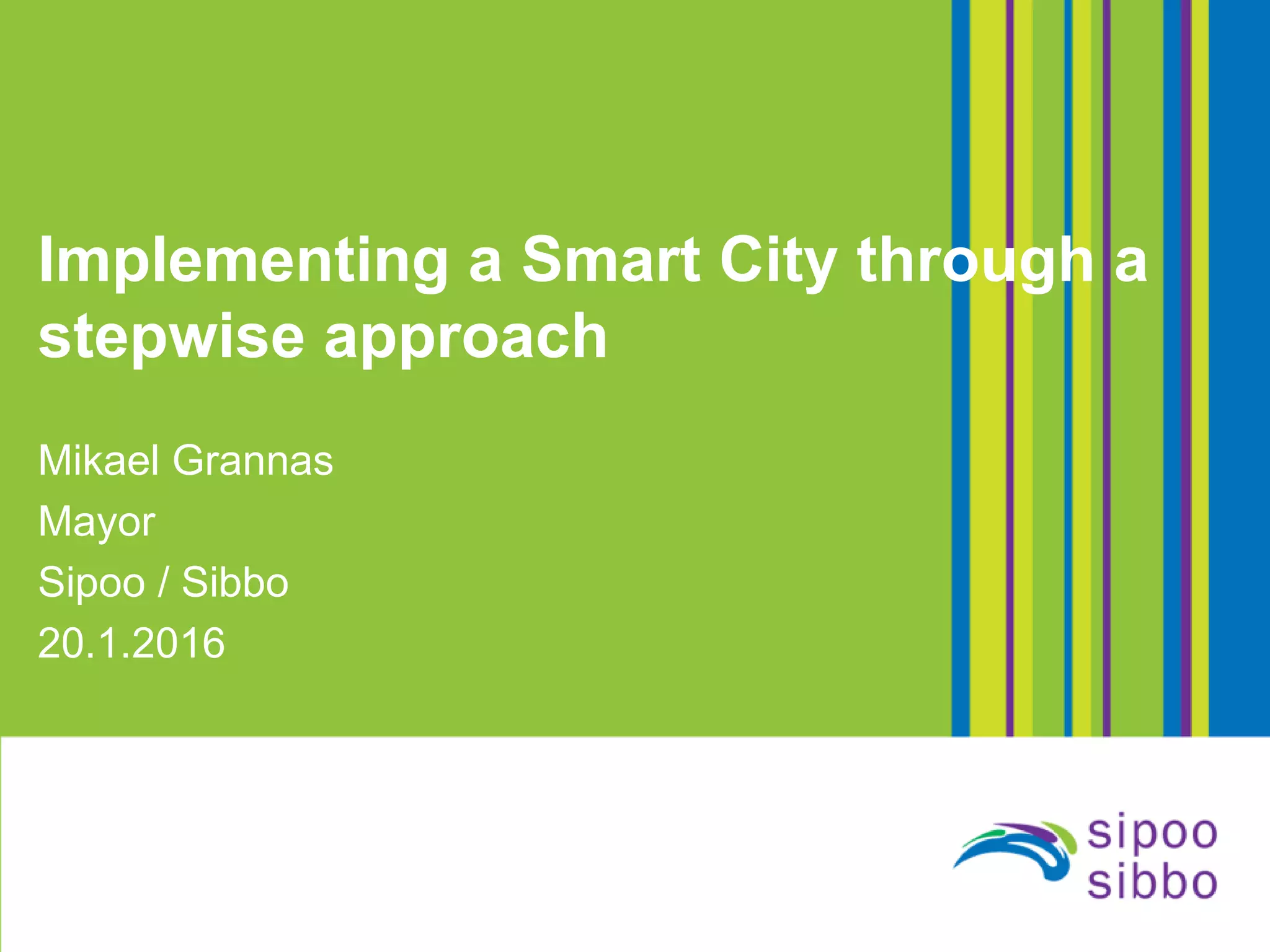 Implementing a Smart City through a stepwise approach

Mikael Grannas

Mayor

Sipoo / Sibbo

20.1.2016

sipoo
sibbo